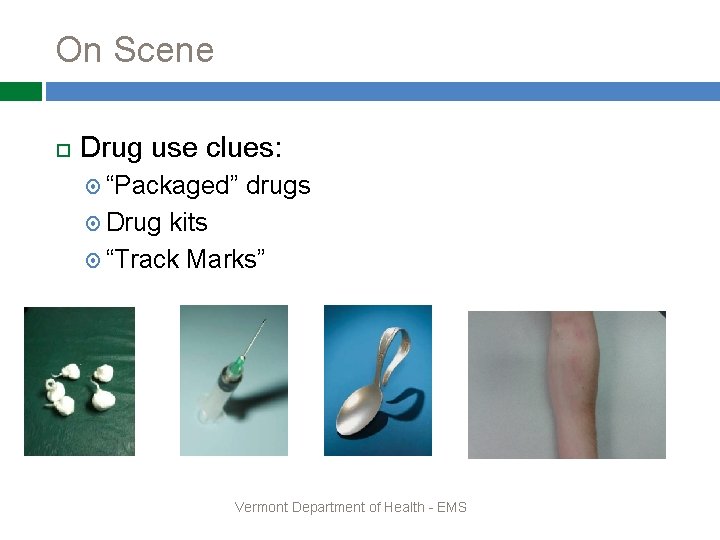 On Scene

Drug use clues:

“Packaged” drugs

Drug kits

“Track Marks”

Vermont Department of Health - EMS